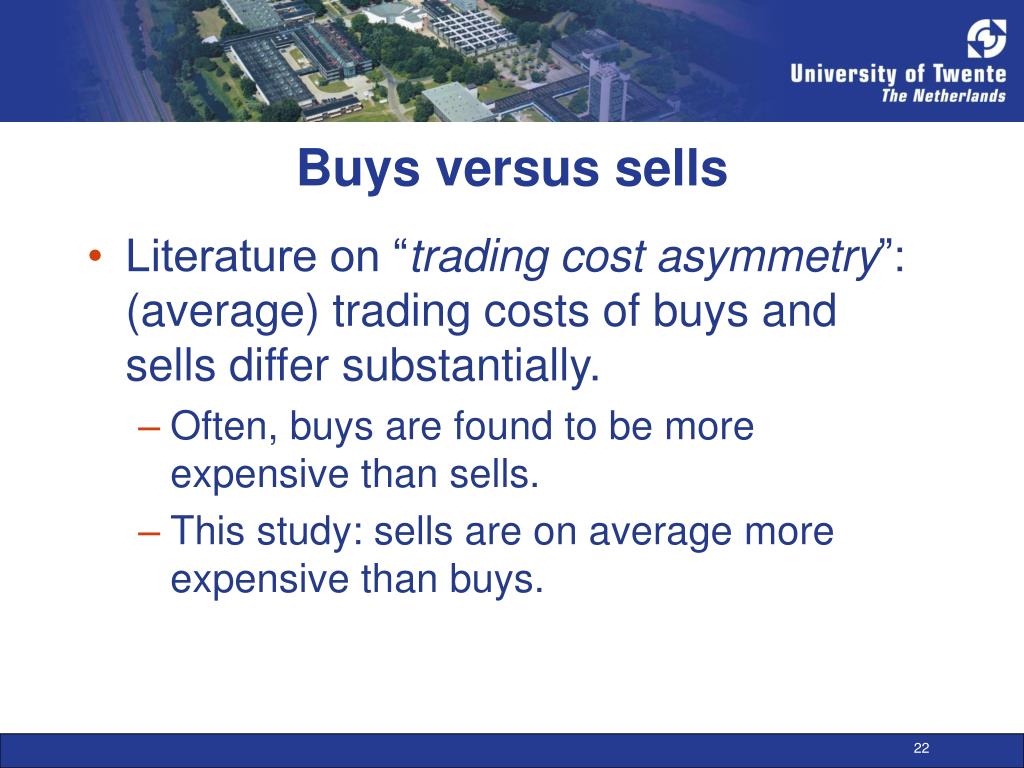 University of Twente
The Netherlands

Buys versus sells

• Literature on “trading cost asymmetry”: (average) trading costs of buys and sells differ substantially.
– Often, buys are found to be more expensive than sells.
– This study: sells are on average more expensive than buys.

22